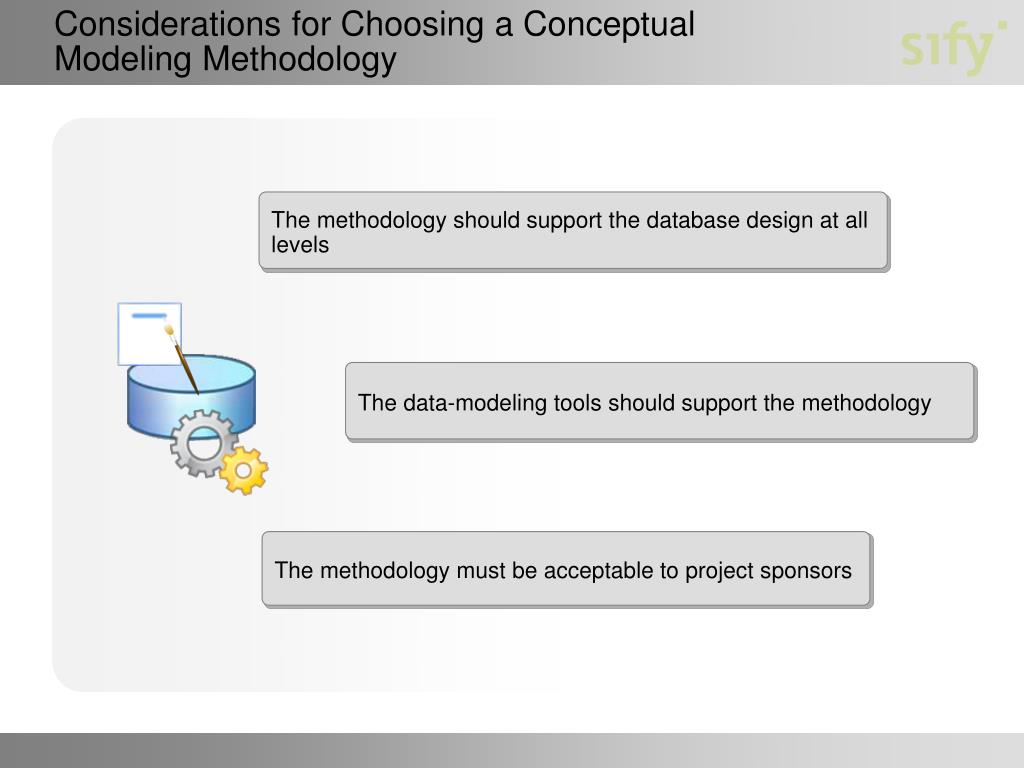 Considerations for Choosing a Conceptual Modeling Methodology

sify

The methodology should support the database design at all levels

The data-modeling tools should support the methodology

The methodology must be acceptable to project sponsors